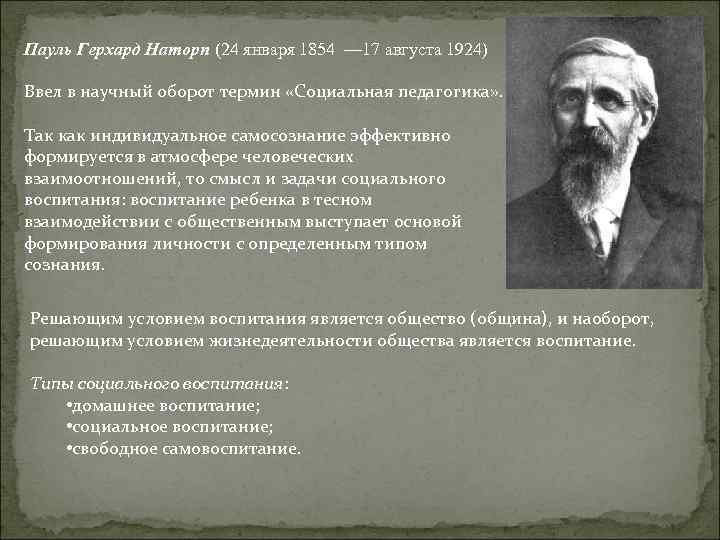 Пауль Герхард Наторп (24 января 1854 —17 августа 1924)

Ввел в научный оборот термин «Социальная педагогика».

Так как индивидуальное самосознание эффективно формируется в атмосфере человеческих взаимоотношений, то смысл и задачи социального воспитания: воспитание ребенка в тесном взаимодействии с общественным выступает основой формирования личности с определенным типом сознания.

Решающим условием воспитания является общество (община), и наоборот, решающим условием жизнедеятельности общества является воспитание.

Типы социального воспитания:
•домашнее воспитание;
•социальное воспитание;
•свободное самовоспитание.